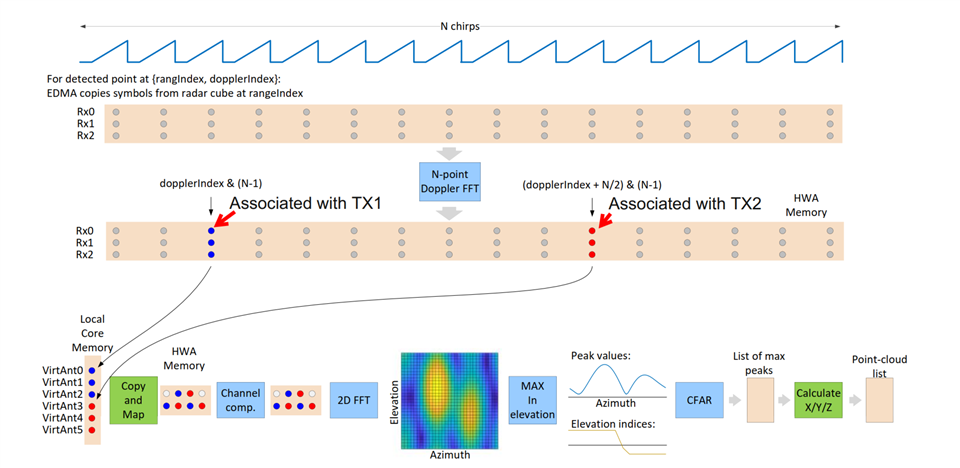 N chirps

For detected point at {rangIndex, dopplerIndex}:
EDMA copies symbols from radar cube at rangeIndex

Rx0
Rx1
Rx2

N-point Doppler FFT

dopplerIndex & (N-1)

Associated with TX1

(dopplerIndex + N/2) & (N-1)

Associated with TX2

HWA Memory

Rx0
Rx1
Rx2

Local Core Memory

VirtAnt0
VirtAnt1
VirtAnt2
VirtAnt3
VirtAnt4
VirtAnt5

Copy and Map

HWA Memory

Channel comp.

2D FFT

Elevation

Azimuth

MAX In elevation

Peak values:

Azimuth

Elevation indices:

CFAR

List of max peaks

Calculate X/Y/Z

Point-cloud list